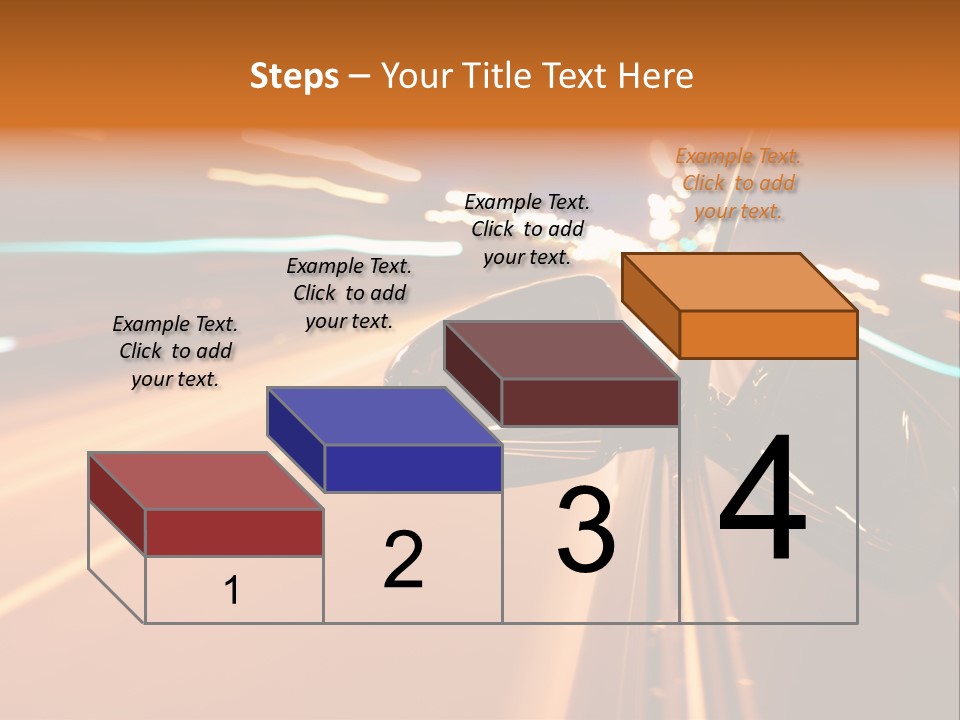 Steps – Your Title Text Here

Example Text. Click to add your text.

Example Text. Click to add your text.

Example Text. Click to add your text.

Example Text. Click to add your text.

1

2

3

4